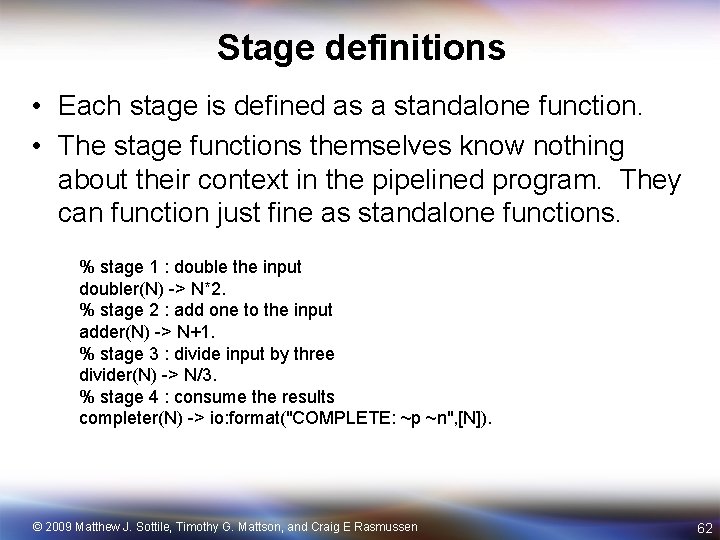 Stage definitions

• Each stage is defined as a standalone function.

• The stage functions themselves know nothing about their context in the pipelined program. They can function just fine as standalone functions.

% stage 1 : double the input
doubler(N) -> N*2.
% stage 2 : add one to the input
adder(N) -> N+1.
% stage 3 : divide input by three
divider(N) -> N/3.
% stage 4 : consume the results
completer(N) -> io:format("COMPLETE: ~p ~n",[N]).

© 2009 Matthew J. Sottile, Timothy G. Mattson, and Craig E Rasmussen

62